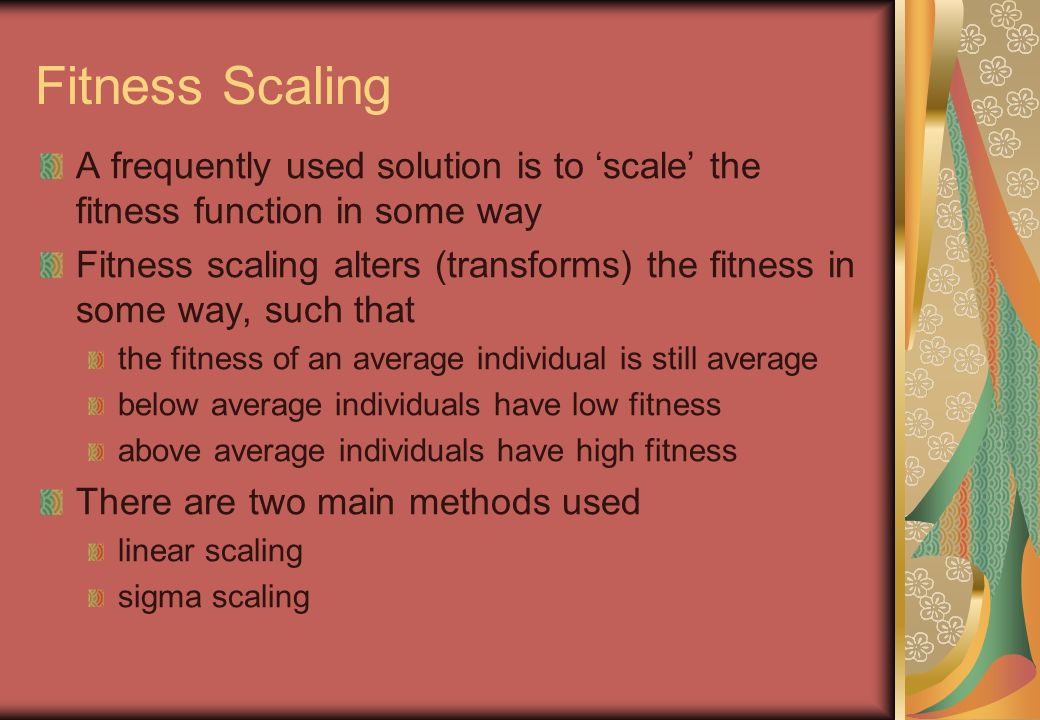 Fitness Scaling

A frequently used solution is to ‘scale’ the fitness function in some way

Fitness scaling alters (transforms) the fitness in some way, such that

the fitness of an average individual is still average

below average individuals have low fitness

above average individuals have high fitness

There are two main methods used

linear scaling

sigma scaling